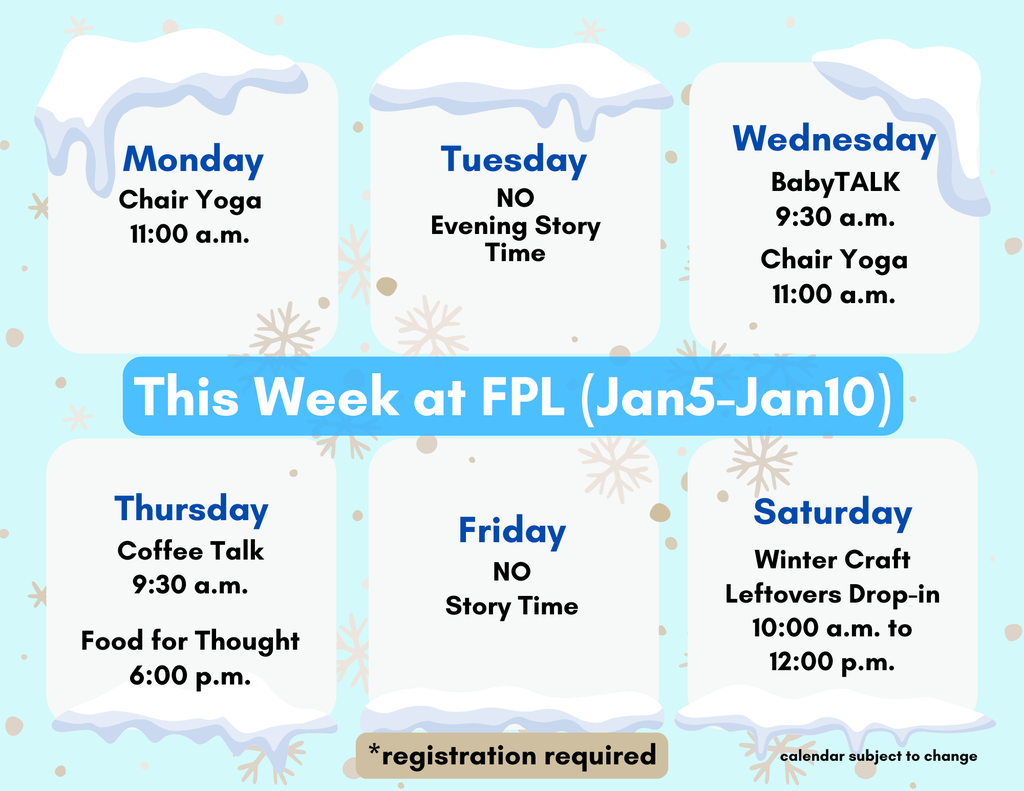 Monday
Chair Yoga
11:00 a.m.

Tuesday
NO
Evening Story Time

Wednesday
BabyTALK
9:30 a.m.
Chair Yoga
11:00 a.m.

This Week at FPL (Jan5-Jan10)

Thursday
Coffee Talk
9:30 a.m.
Food for Thought
6:00 p.m.

Friday
NO
Story Time

Saturday
Winter Craft
Leftovers Drop-in
10:00 a.m. to
12:00 p.m.

*registration required

calendar subject to change